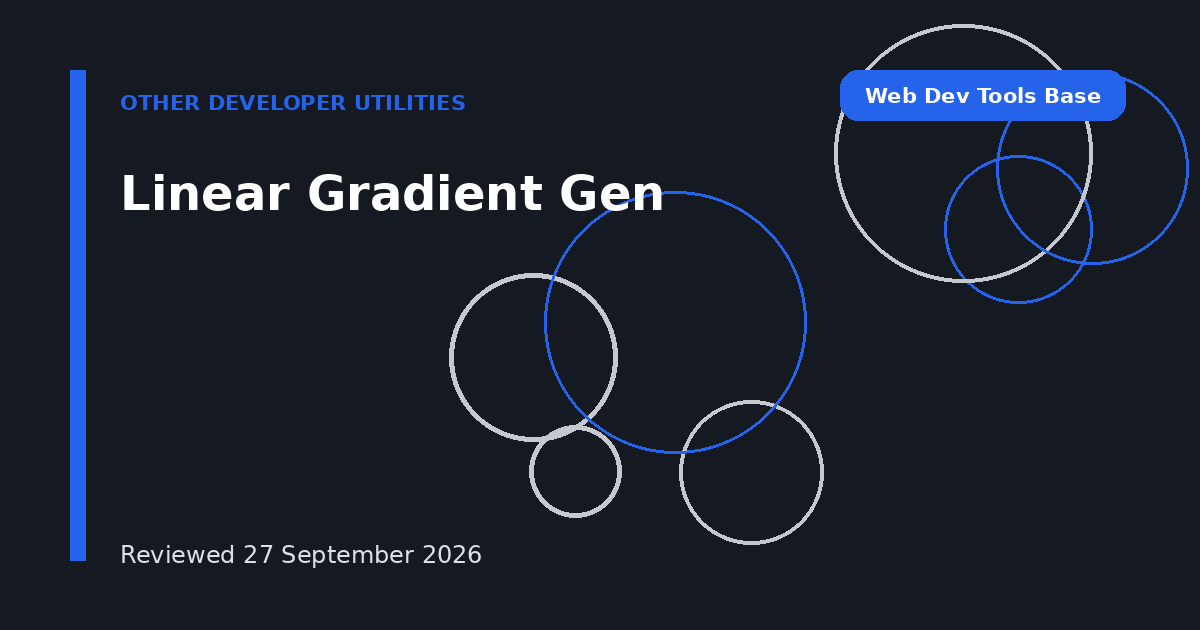 OTHER DEVELOPER UTILITIES

Web Dev Tools Base

Linear Gradient Gen

Reviewed 27 September 2026